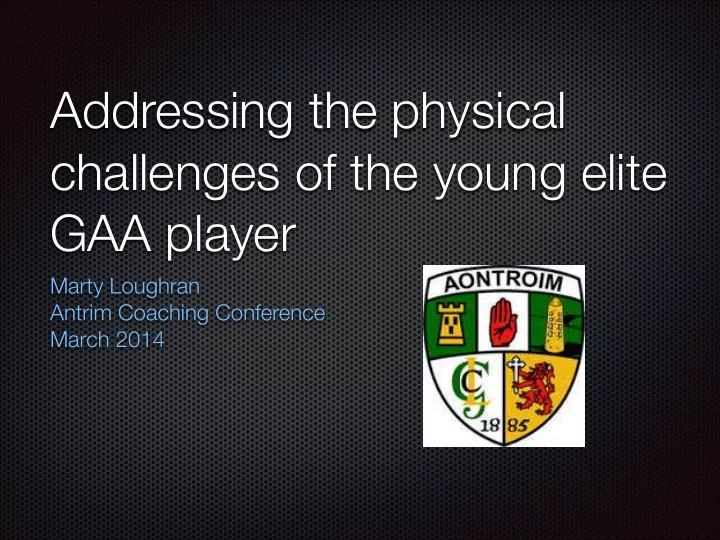 Addressing the physical challenges of the young elite GAA player

Marty Loughran
Antrim Coaching Conference
March 2014

AONTROIM

CLG

18 85